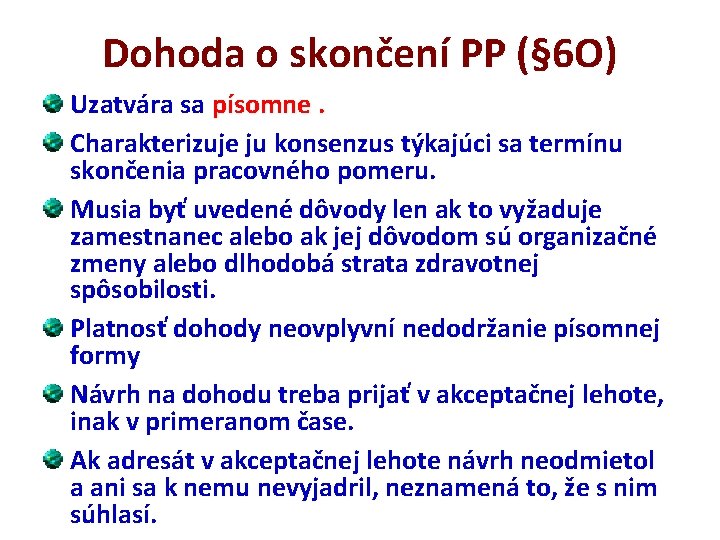 Dohoda o skončení PP (§6O)

Uzatvára sa písomne .

Charakterizuje ju konsenzus týkajúci sa termínu skončenia pracovného pomeru.

Musia byť uvedené dôvody len ak to vyžaduje zamestnanec alebo ak jej dôvodom sú organizačné zmeny alebo dlhodobá strata zdravotnej spôsobilosti.

Platnosť dohody neovplyvní nedodržanie písomnej formy

Návrh na dohodu treba prijať v akceptačnej lehote, inak v primeranom čase.

Ak adresát v akceptačnej lehote návrh neodmietol a ani sa k nemu nevyjadril, neznamená to, že s nim súhlasí.